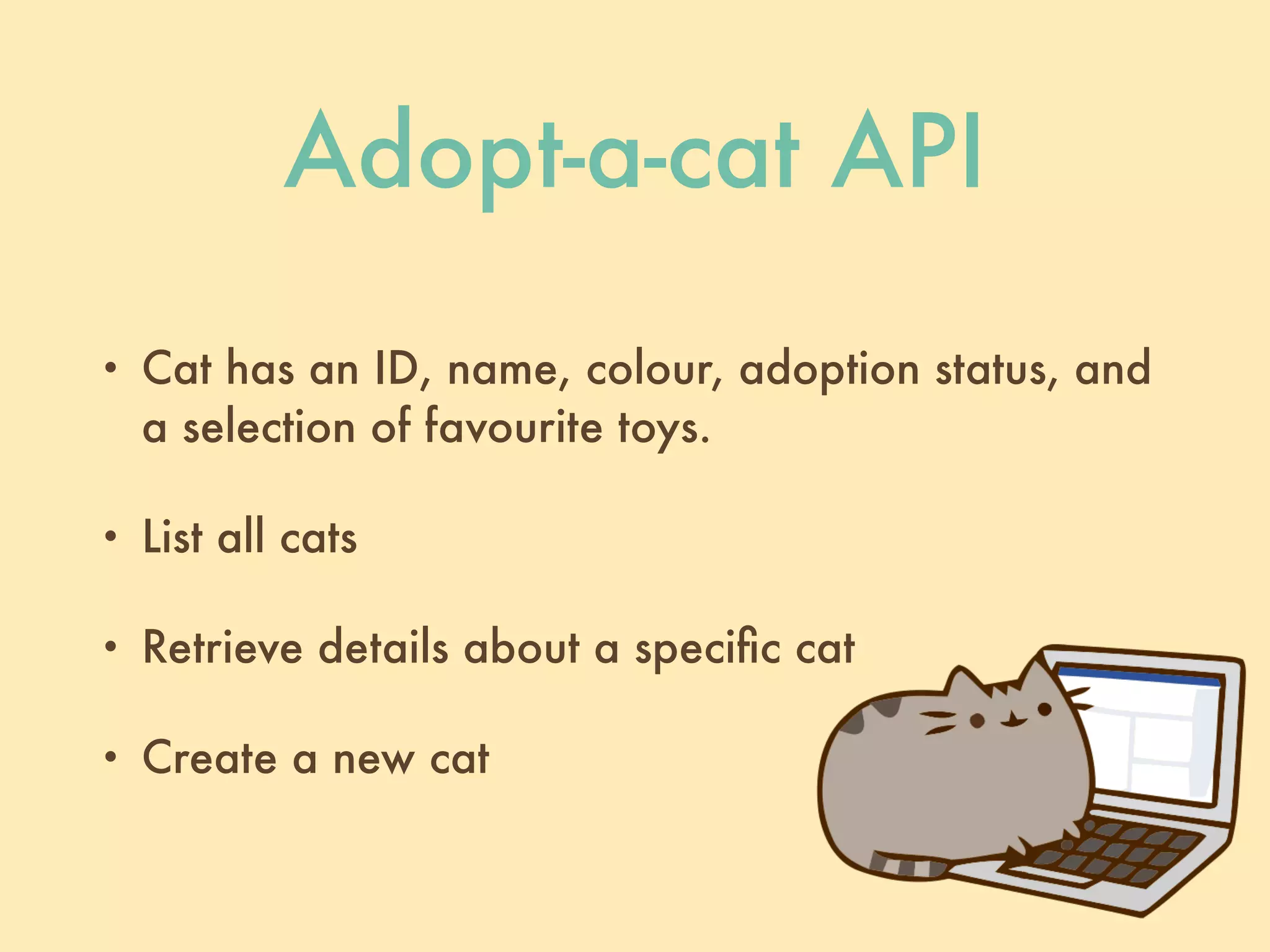 Adopt-a-cat API

• Cat has an ID, name, colour, adoption status, and a selection of favourite toys.

• List all cats

• Retrieve details about a specific cat

• Create a new cat